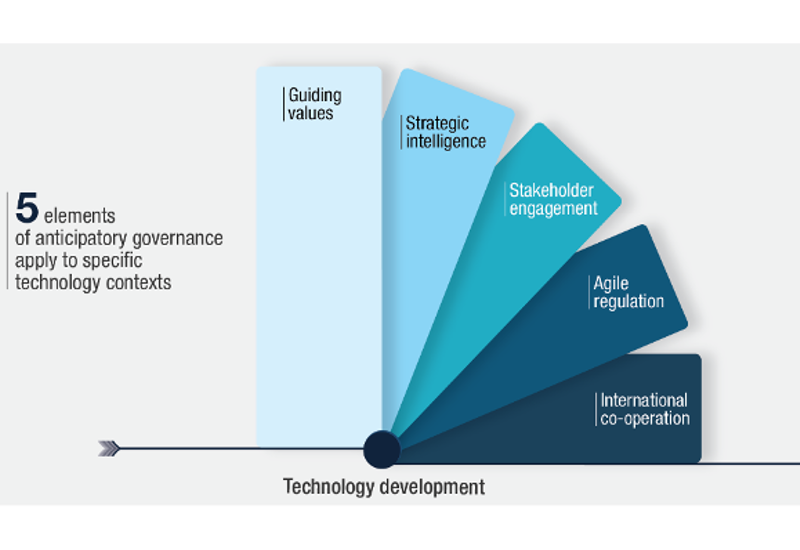 5 elements of anticipatory governance apply to specific technology contexts

Guiding values

Strategic intelligence

Stakeholder engagement

Agile regulation

International co-operation

Technology development